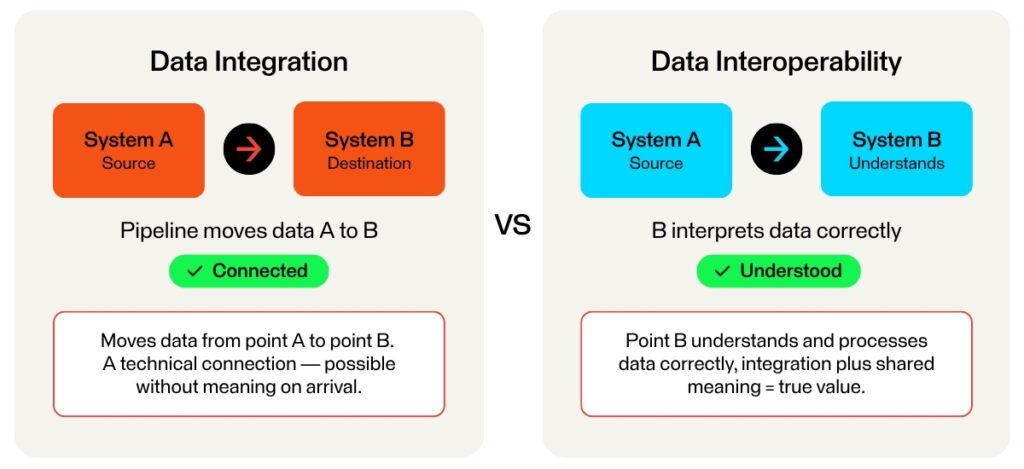 Data Integration

System A
Source

System B
Destination

Pipeline moves data A to B

✓ Connected

Moves data from point A to point B. A technical connection — possible without meaning on arrival.

VS

Data Interoperability

System A
Source

System B
Understands

B interprets data correctly

✓ Understood

Point B understands and processes data correctly, integration plus shared meaning = true value.